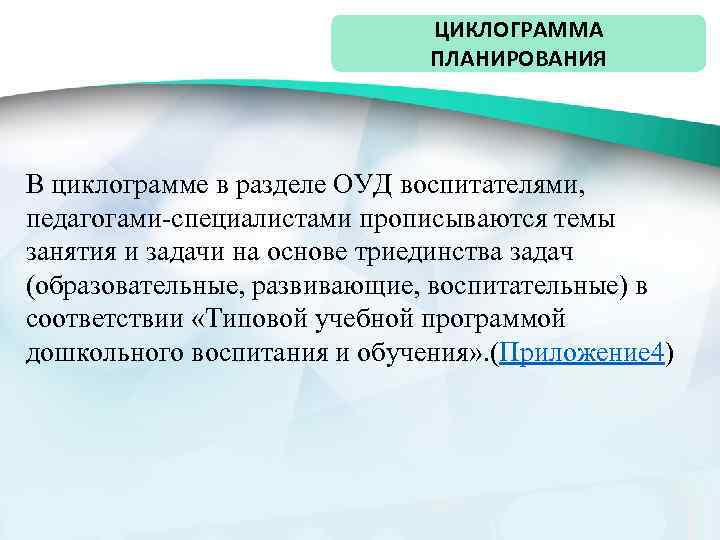 ЦИКЛОГРАММА ПЛАНИРОВАНИЯ

В циклограмме в разделе ОУД воспитателями, педагогами-специалистами прописываются темы занятия и задачи на основе триединства задач (образовательные, развивающие, воспитательные) в соответствии «Типовой учебной программой дошкольного воспитания и обучения».(Приложение4)